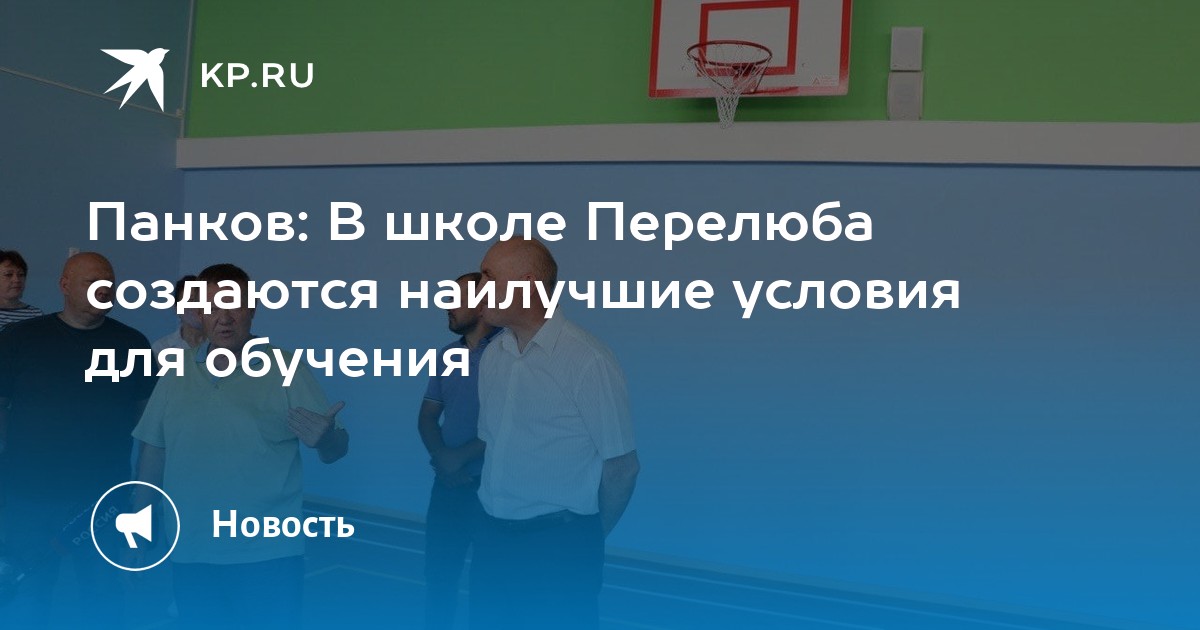 KP.RU

Панков: В школе Перелюба создаются наилучшие условия для обучения

Новость